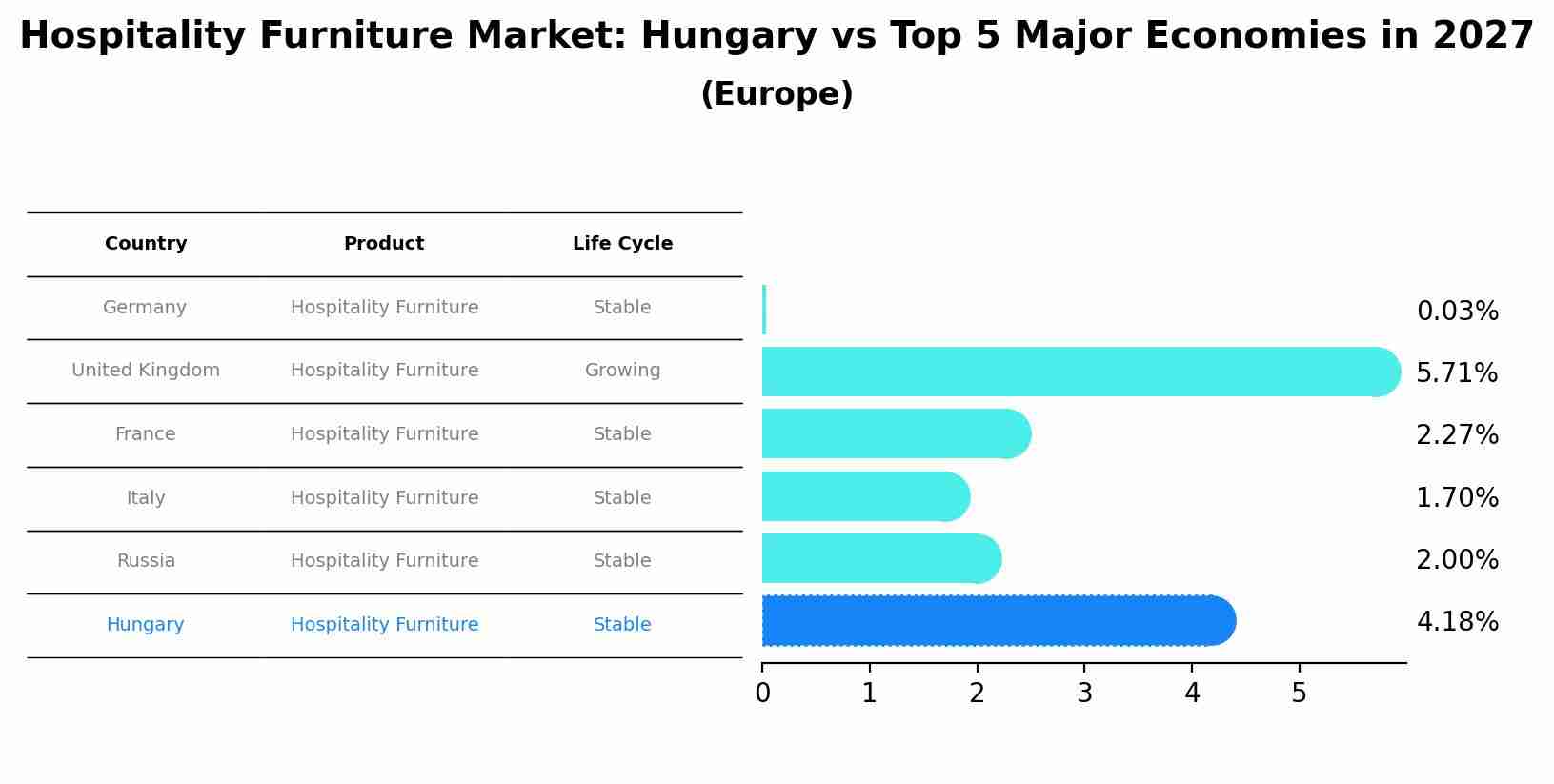 Hospitality Furniture Market: Hungary vs Top 5 Major Economies in 2027
(Europe)

| Country | Product | Life Cycle |
|---|---|---|
| Germany | Hospitality Furniture | Stable |
| United Kingdom | Hospitality Furniture | Growing |
| France | Hospitality Furniture | Stable |
| Italy | Hospitality Furniture | Stable |
| Russia | Hospitality Furniture | Stable |
| Hungary | Hospitality Furniture | Stable |

0.03%
5.71%
2.27%
1.70%
2.00%
4.18%

0 1 2 3 4 5